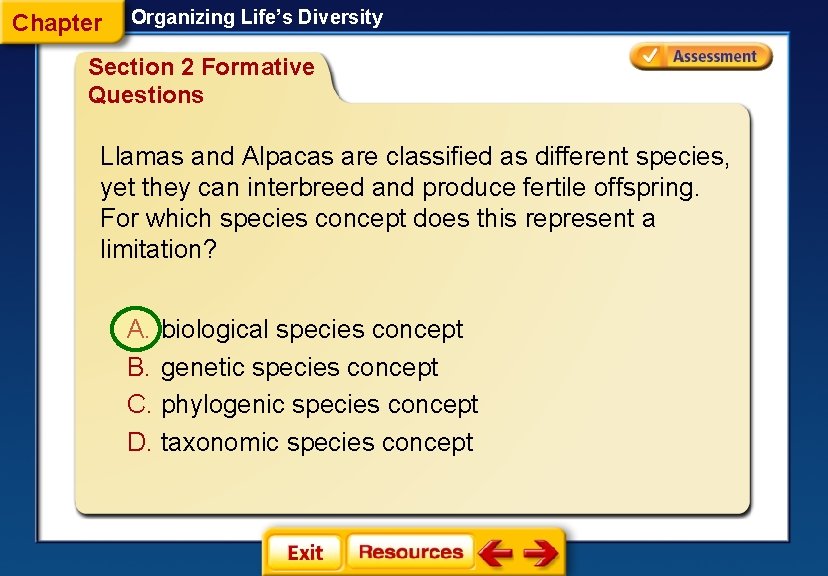 Chapter Organizing Life's Diversity

Section 2 Formative Questions

Assessment

Llamas and Alpacas are classified as different species, yet they can interbreed and produce fertile offspring. For which species concept does this represent a limitation?

A. biological species concept
B. genetic species concept
C. phylogenic species concept
D. taxonomic species concept

Exit Resources